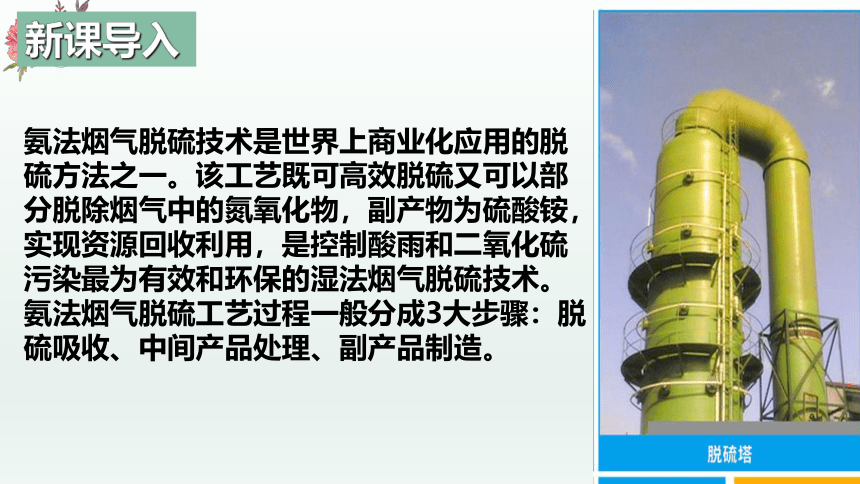 新课导入

氨法烟气脱硫技术是世界上商业化应用的脱硫方法之一。该工艺既可高效脱硫又可以部分脱除烟气中的氮氧化物，副产物为硫酸铵，实现资源回收利用，是控制酸雨和二氧化硫污染最为有效和环保的湿法烟气脱硫技术。氨法烟气脱硫工艺过程一般分成3大步骤：脱硫吸收、中间产品处理、副产品制造。

脱硫塔